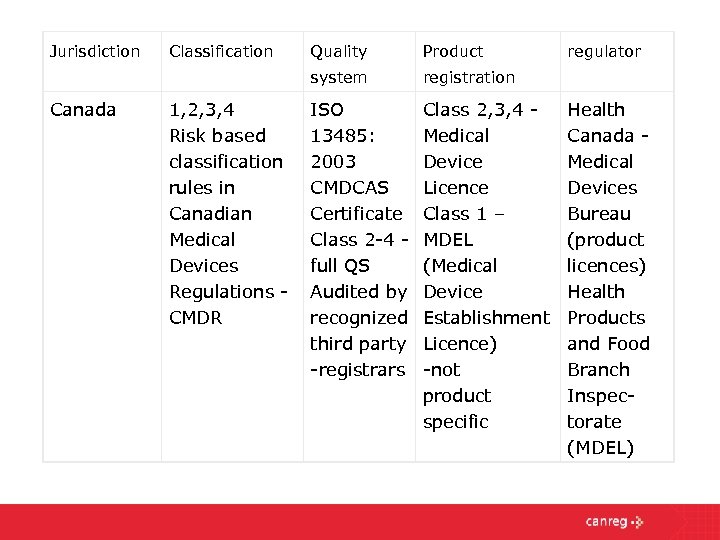 | Jurisdiction | Classification | Quality system | Product registration | regulator |
|---|---|---|---|---|
| Canada | 1,2,3,4 Risk based classification rules in Canadian Medical Devices Regulations - CMDR | ISO 13485: 2003 CMDCAS Certificate Class 2-4 - full QS Audited by recognized third party -registrars | Class 2,3,4 - Medical Device Licence Class 1 – MDEL (Medical Device Establishment Licence) -not product specific | Health Canada - Medical Devices Bureau (product licences) Health Products and Food Branch Inspectorate (MDEL) |

canreg